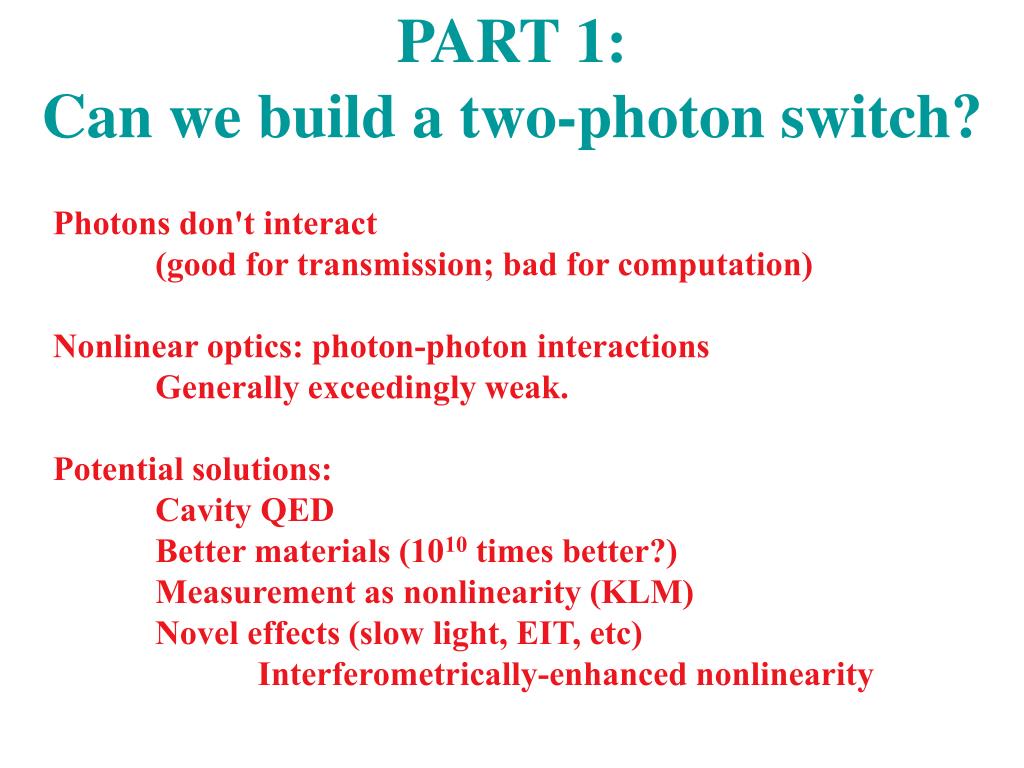 PART 1:
Can we build a two-photon switch?

Photons don't interact
(good for transmission; bad for computation)

Nonlinear optics: photon-photon interactions
Generally exceedingly weak.

Potential solutions:
Cavity QED
Better materials ($10^{10}$ times better?)
Measurement as nonlinearity (KLM)
Novel effects (slow light, EIT, etc)
Interferometrically-enhanced nonlinearity